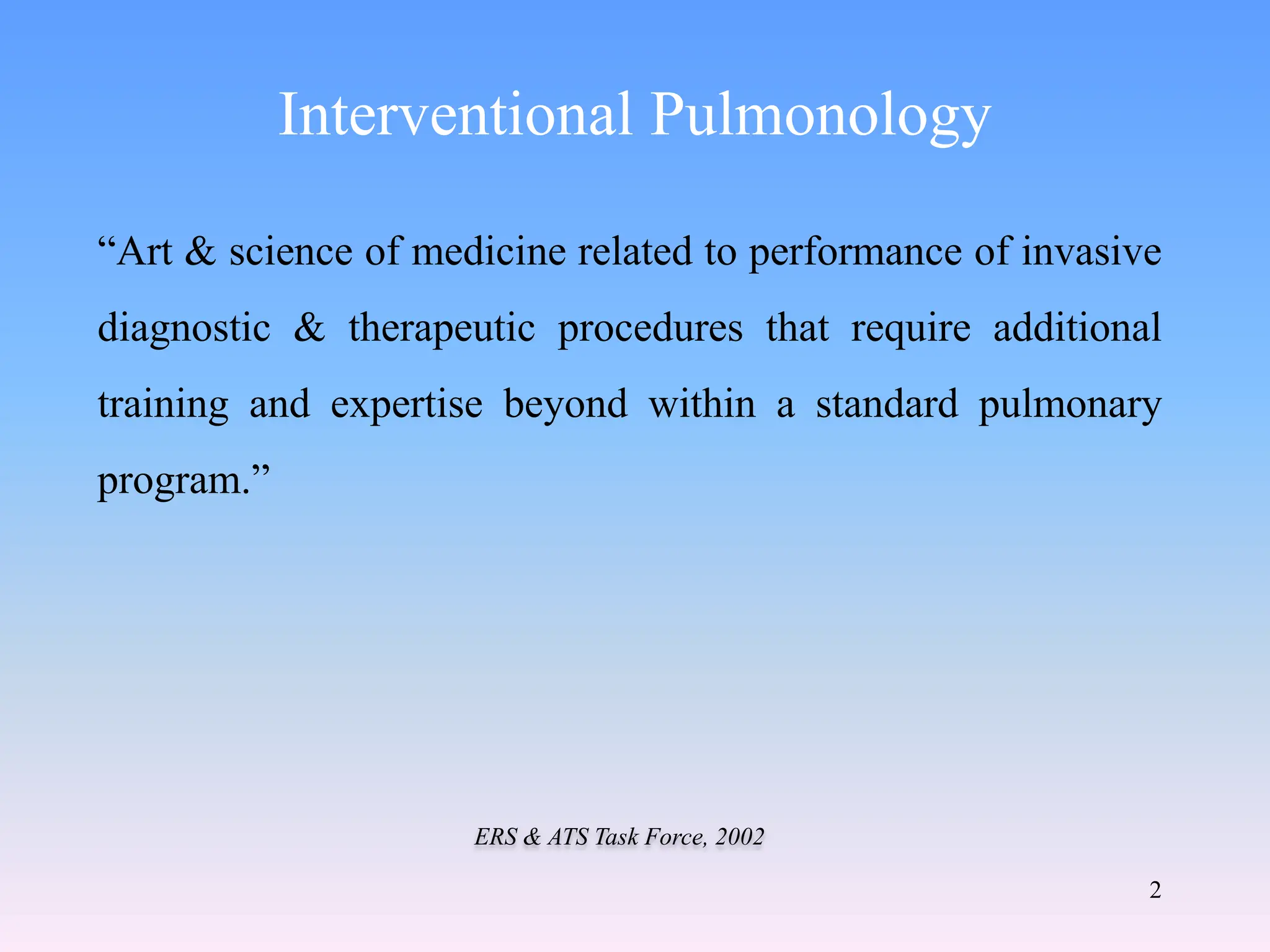 Interventional Pulmonology

“Art & science of medicine related to performance of invasive diagnostic & therapeutic procedures that require additional training and expertise beyond within a standard pulmonary program.”

ERS & ATS Task Force, 2002

2